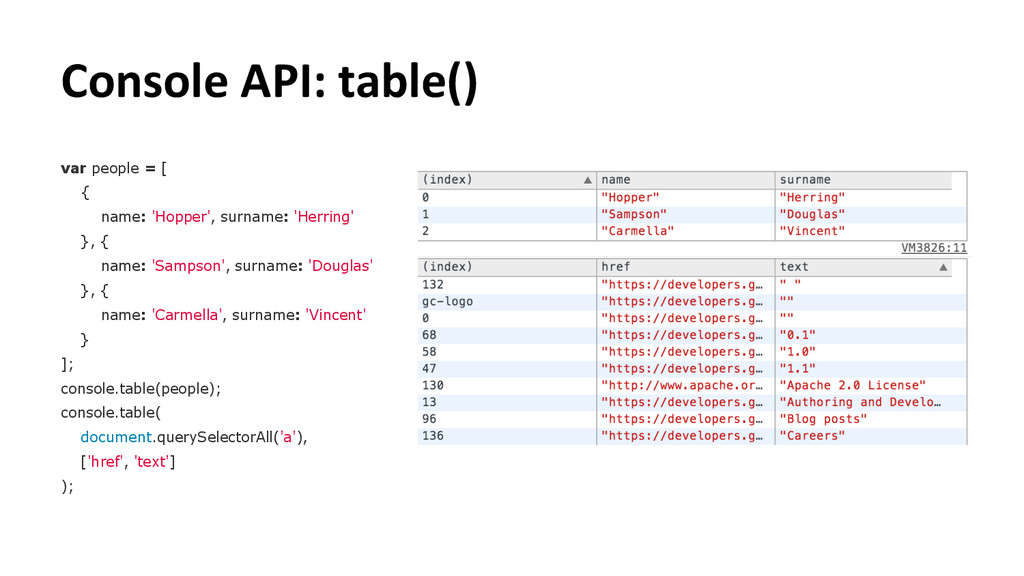 Console API: table()

var people = [
{
name: 'Hopper', surname: 'Herring'
}, {
name: 'Sampson', surname: 'Douglas'
}, {
name: 'Carmella', surname: 'Vincent'
}
];
console.table(people);
console.table(
document.querySelectorAll('a'),
['href', 'text']
);

| (index) ▲ | name | surname |
|---|---|---|
| 0 | "Hopper" | "Herring" |
| 1 | "Sampson" | "Douglas" |
| 2 | "Carmella" | "Vincent" |

VM3826:11

| (index) | href | text ▲ |
|---|---|---|
| 132 | "https://developers.g… | " " |
| gc-logo | "https://developers.g… | "" |
| 0 | "https://developers.g… | "" |
| 68 | "https://developers.g… | "0.1" |
| 58 | "https://developers.g… | "1.0" |
| 47 | "https://developers.g… | "1.1" |
| 130 | "http://www.apache.or… | "Apache 2.0 License" |
| 13 | "https://developers.g… | "Authoring and Develo… |
| 96 | "https://developers.g… | "Blog posts" |
| 136 | "https://developers.g… | "Careers" |